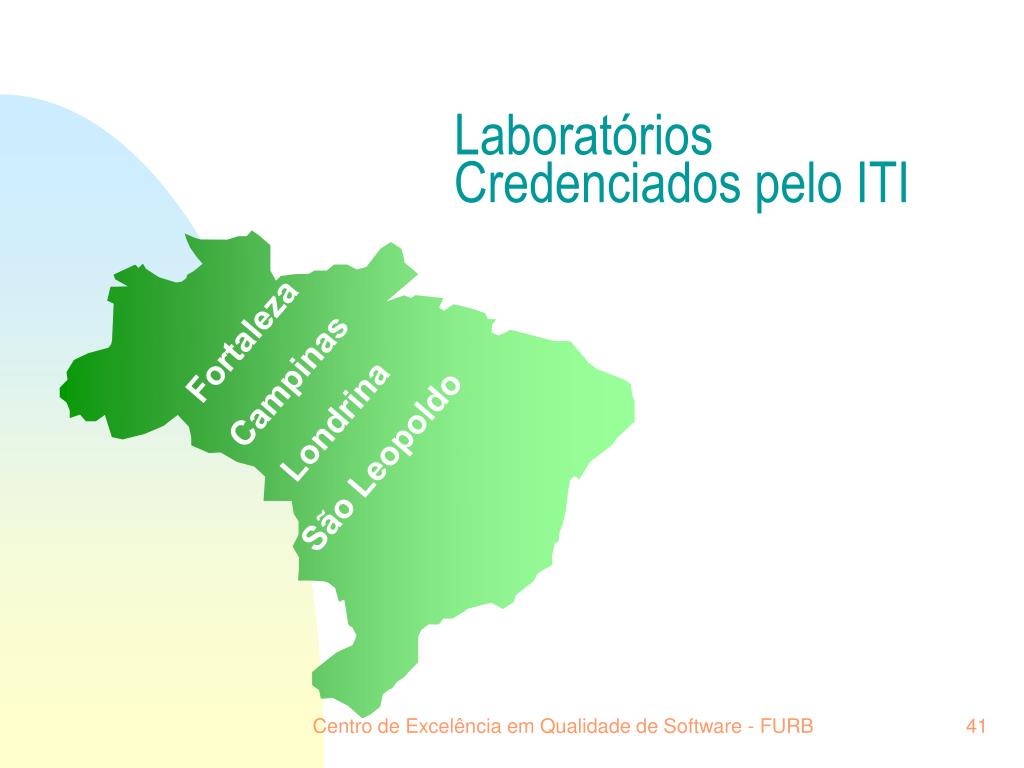 Laboratórios Credenciados pelo ITI

Fortaleza
Campinas
Londrina
São Leopoldo

Centro de Excelência em Qualidade de Software - FURB

41